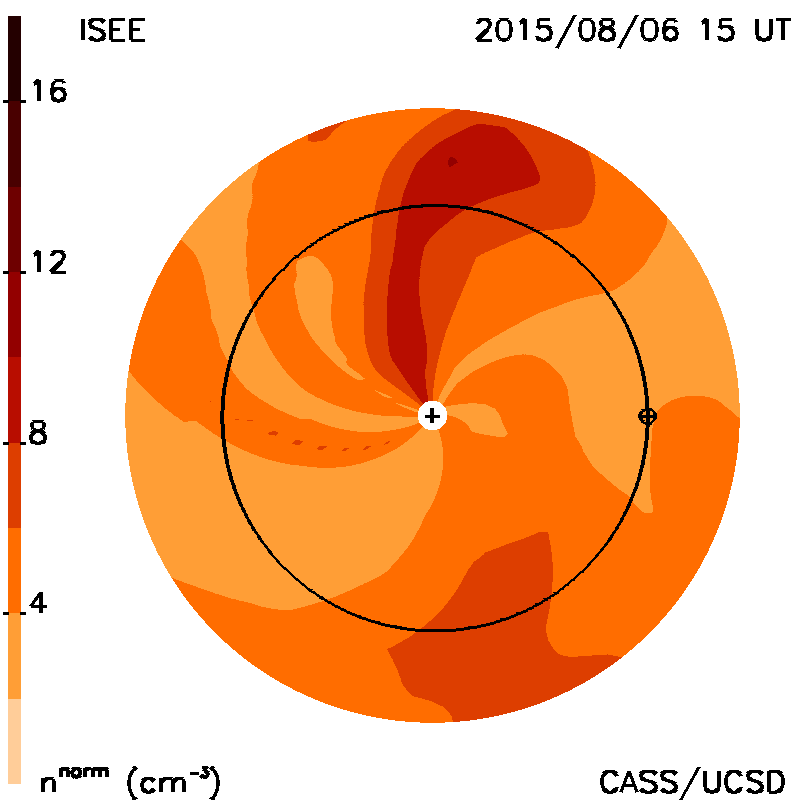 ISEE

2015/08/06 15 UT

16

12

8

4

$n^{norm}$ ($cm^{-3}$)

CASS/UCSD